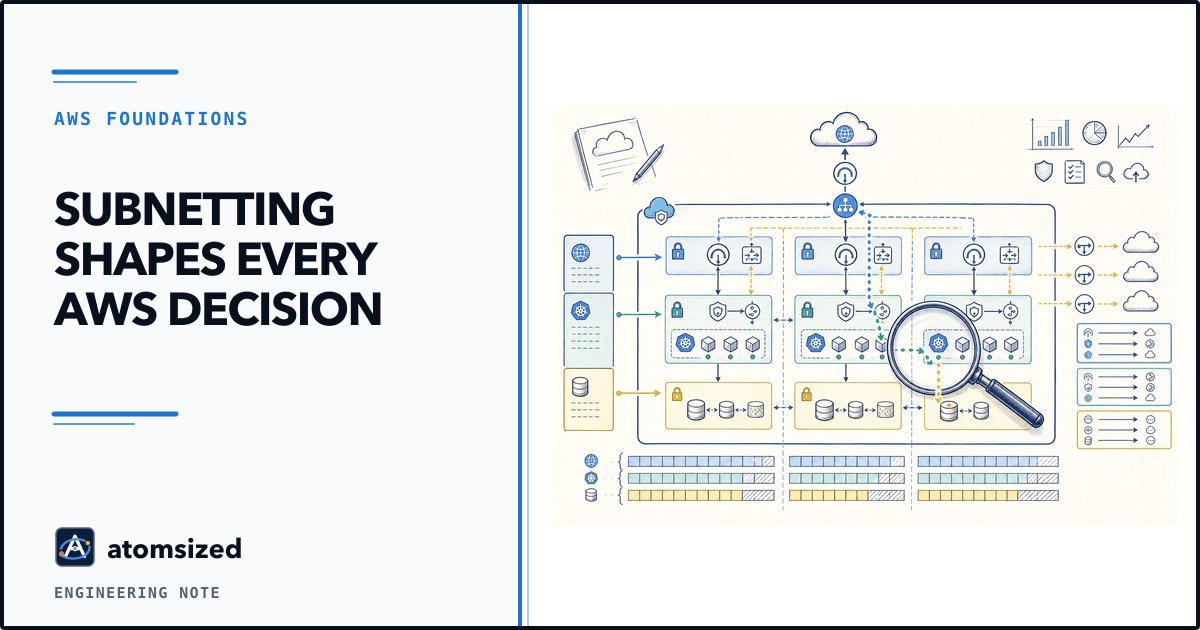 AWS FOUNDATIONS

SUBNETTING SHAPES EVERY AWS DECISION

atomsized

ENGINEERING NOTE